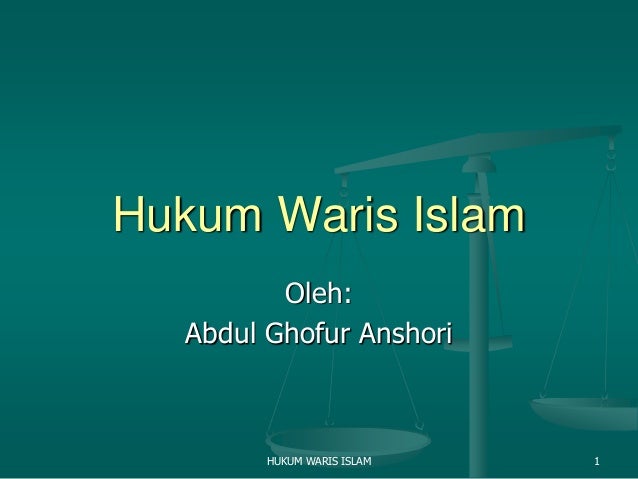 Hukum Waris Islam

Oleh:
Abdul Ghofur Anshori

HUKUM WARIS ISLAM

1